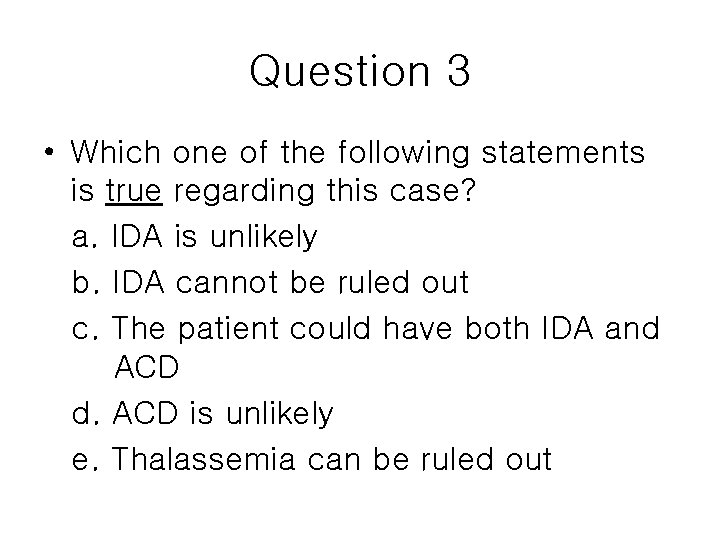 Question 3

• Which one of the following statements is true regarding this case?

a. IDA is unlikely

b. IDA cannot be ruled out

c. The patient could have both IDA and ACD

d. ACD is unlikely

e. Thalassemia can be ruled out